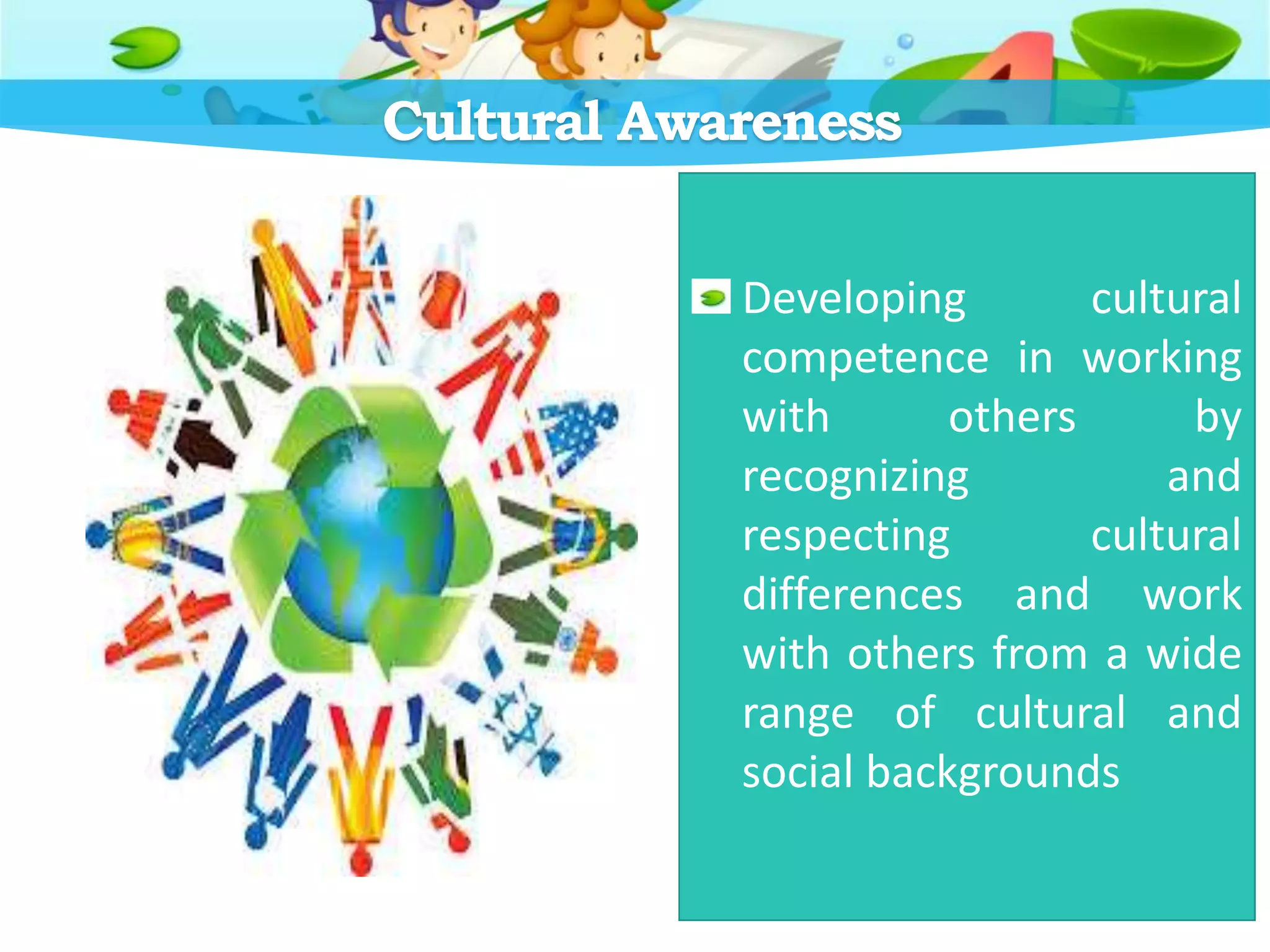 Cultural Awareness

Developing cultural competence in working with others by recognizing and respecting cultural differences and work with others from a wide range of cultural and social backgrounds